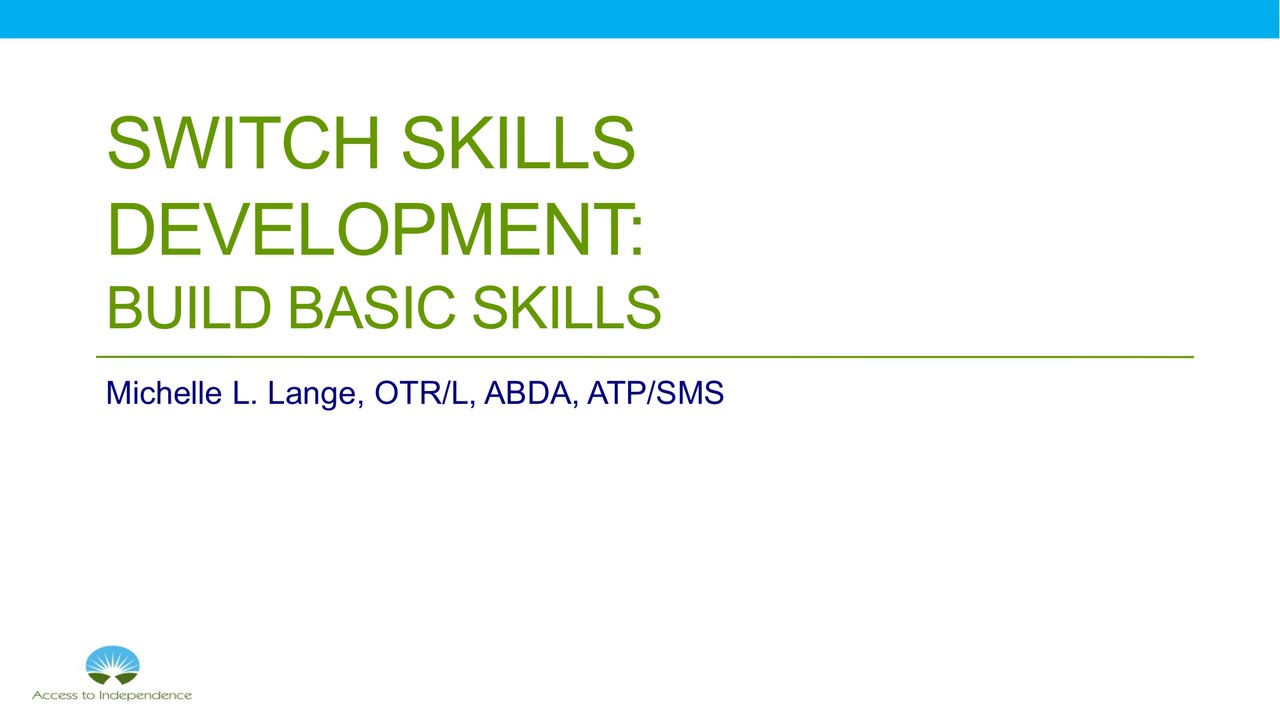 SWITCH SKILLS DEVELOPMENT:
BUILD BASIC SKILLS

Michelle L. Lange, OTR/L, ABDA, ATP/SMS

Access to Independence